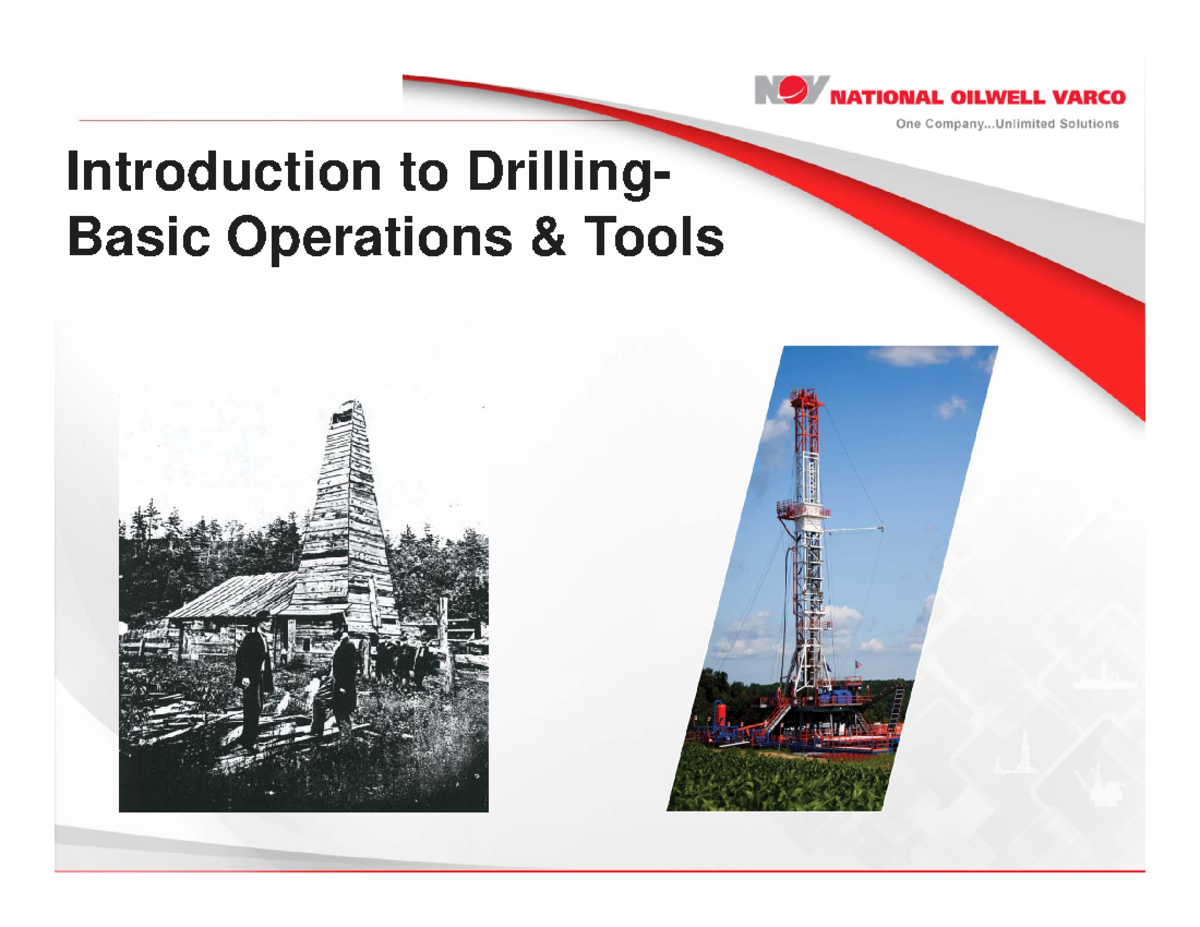 NOV NATIONAL OILWELL VARCO
One Company...Unlimited Solutions

Introduction to Drilling-
Basic Operations & Tools